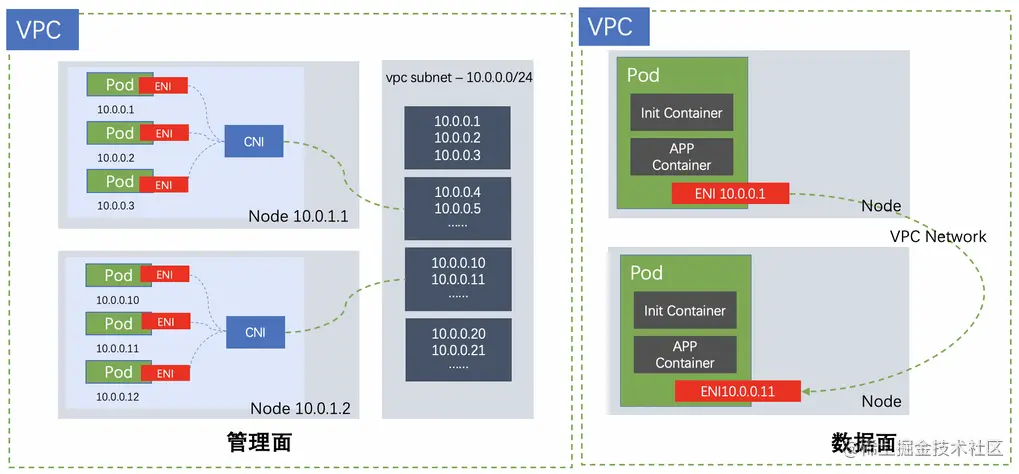 VPC

Pod ENI
10.0.0.1
Pod ENI
10.0.0.2
Pod ENI
10.0.0.3
CNI
Node 10.0.1.1

Pod ENI
10.0.0.10
Pod ENI
10.0.0.11
Pod ENI
10.0.0.12
CNI
Node 10.0.1.2

vpc subnet – 10.0.0.0/24
10.0.0.1
10.0.0.2
10.0.0.3
10.0.0.4
10.0.0.5
......
10.0.0.10
10.0.0.11
......
10.0.0.20
10.0.0.21
......

管理面

VPC

Pod
Init Container
APP Container
ENI 10.0.0.1
Node

VPC Network

Pod
Init Container
APP Container
ENI10.0.0.11
Node

数据面

@稀土掘金技术社区